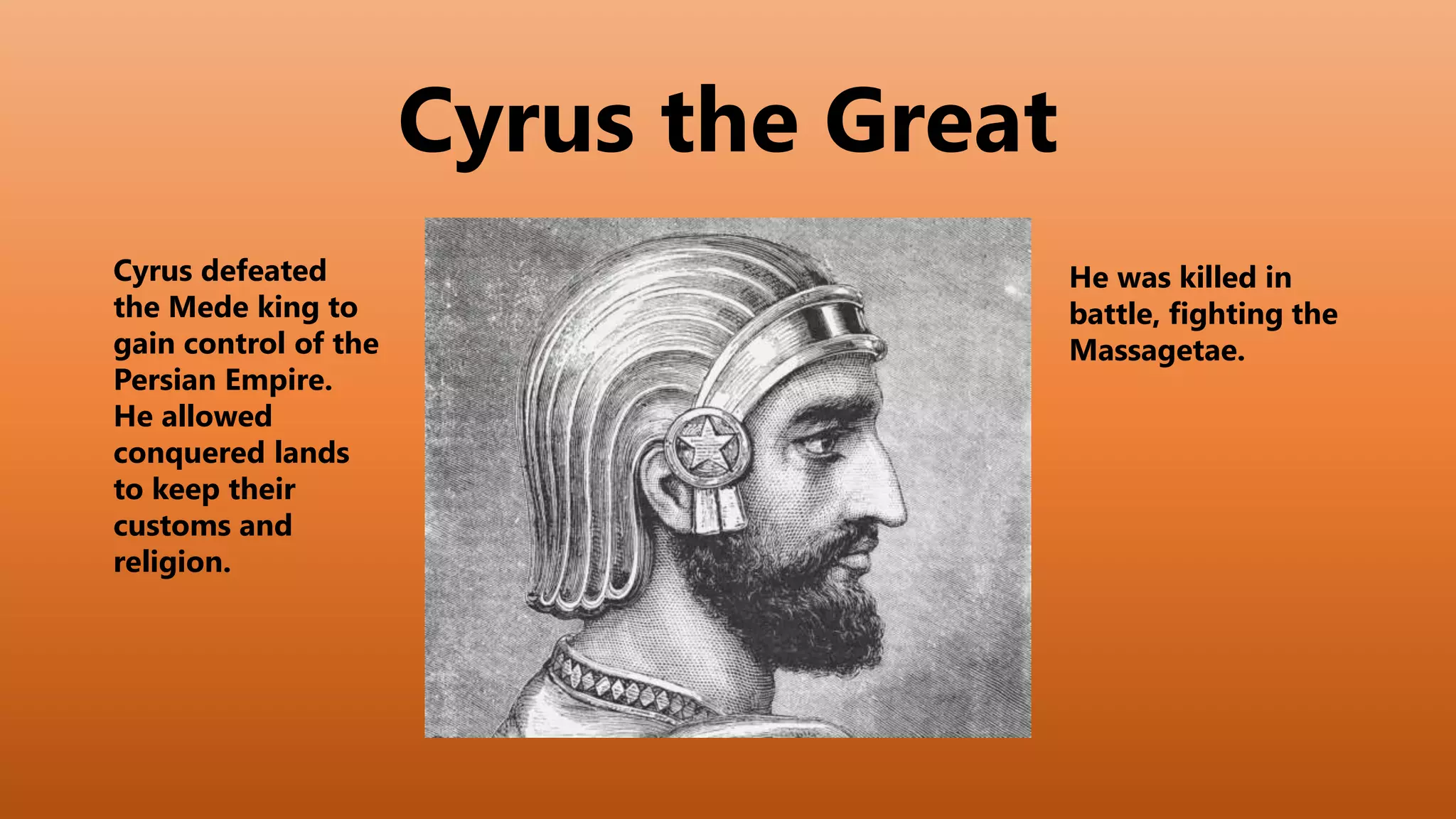 Cyrus the Great

Cyrus defeated the Mede king to gain control of the Persian Empire. He allowed conquered lands to keep their customs and religion.

He was killed in battle, fighting the Massagetae.